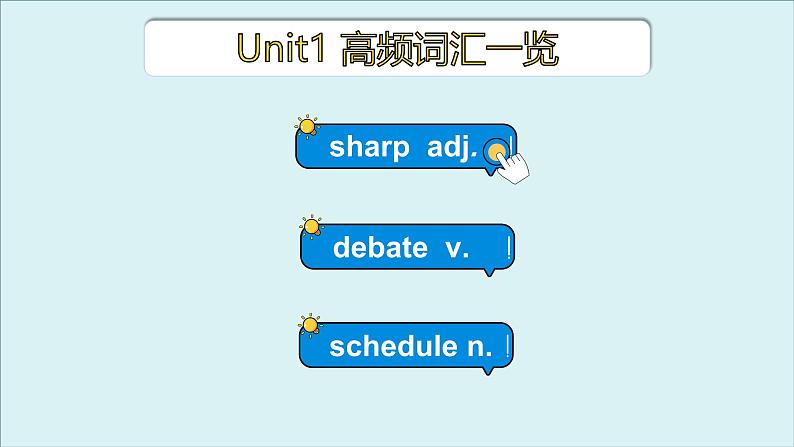 Unit1 高频词汇一览

sharp adj.

debate v.

schedule n.